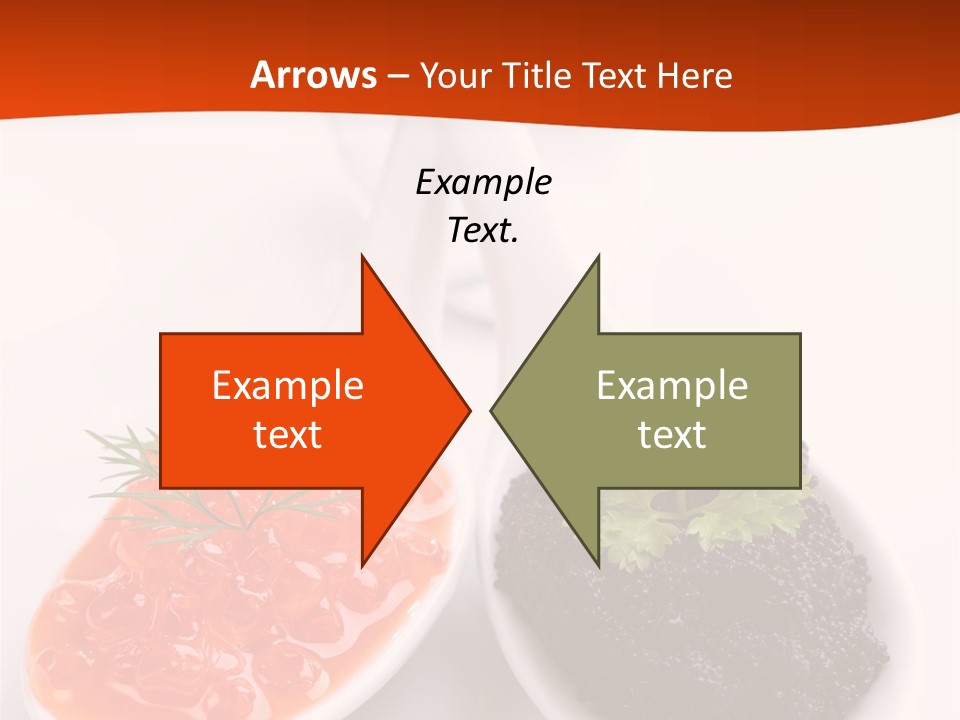 Arrows – Your Title Text Here

Example Text.

Example text

Example text